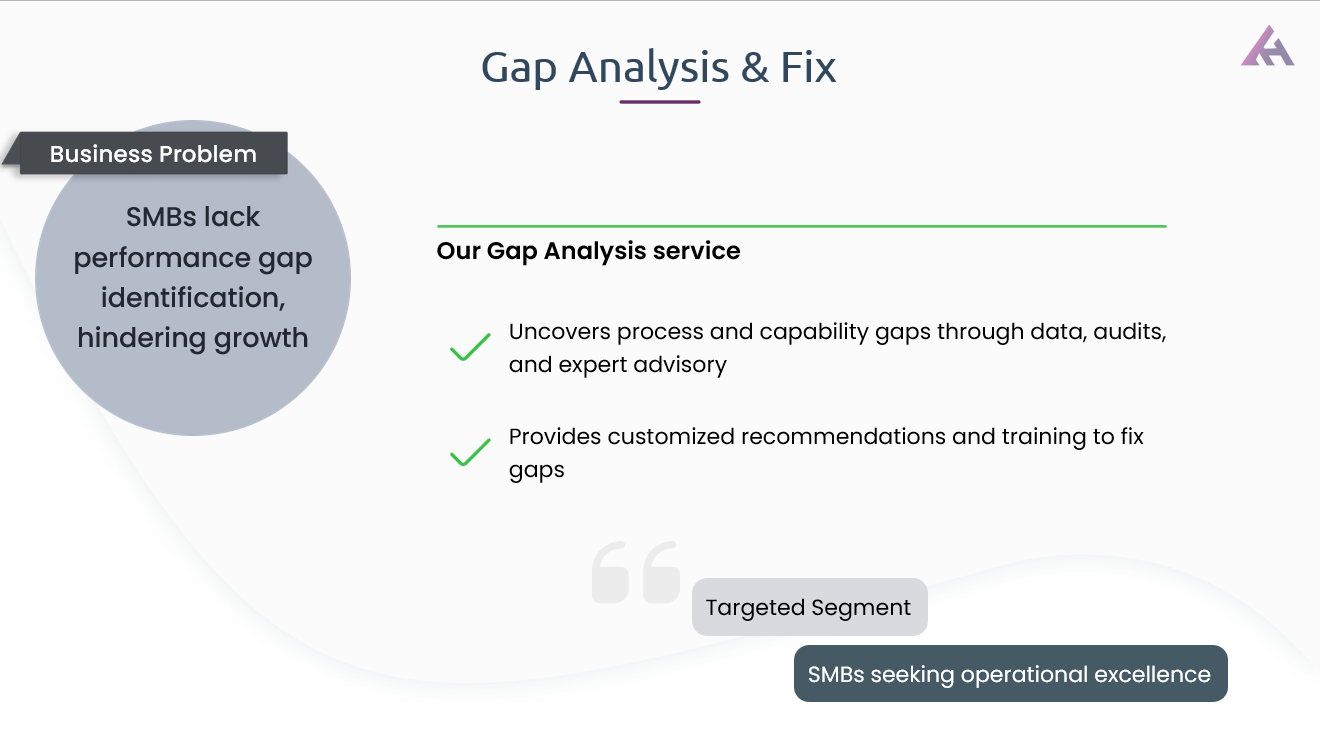 Gap Analysis & Fix

Business Problem

SMBs lack performance gap identification, hindering growth

Our Gap Analysis service

Uncovers process and capability gaps through data, audits, and expert advisory

Provides customized recommendations and training to fix gaps

Targeted Segment

SMBs seeking operational excellence